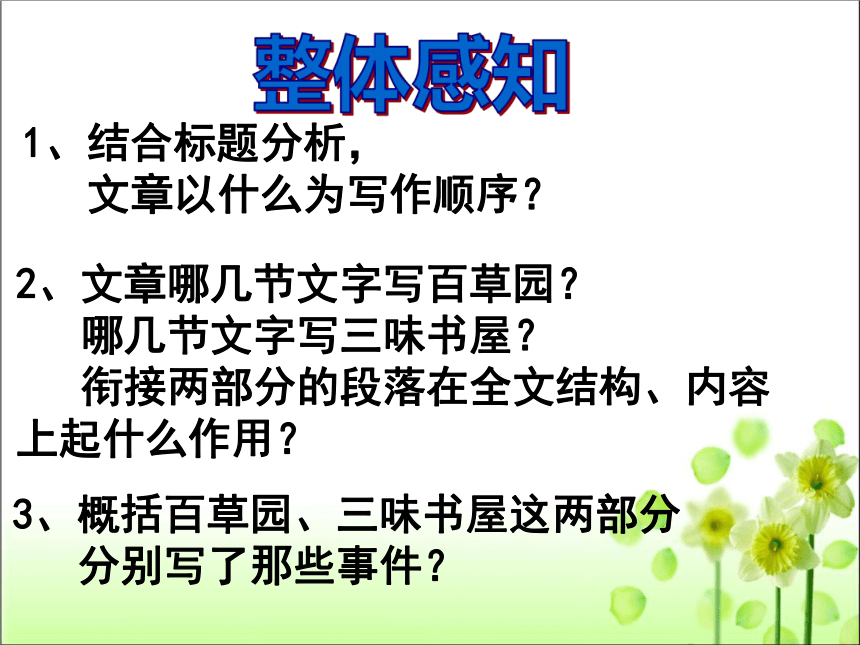 整体感知

1、结合标题分析，
文章以什么为写作顺序？

2、文章哪几节文字写百草园？
哪几节文字写三味书屋？
衔接两部分的段落在全文结构、内容上起什么作用？

3、概括百草园、三味书屋这两部分
分别写了那些事件？